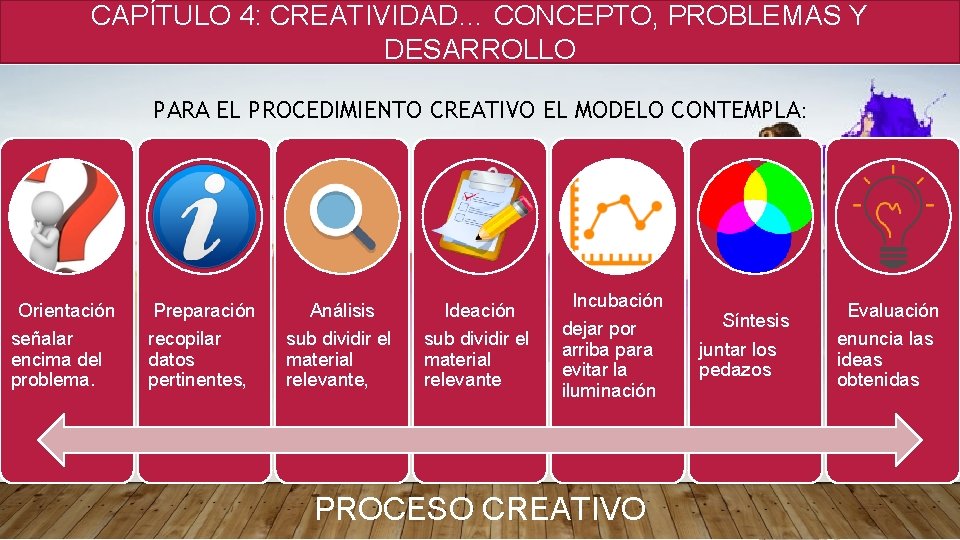 CAPÍTULO 4: CREATIVIDAD… CONCEPTO, PROBLEMAS Y DESARROLLO

PARA EL PROCEDIMIENTO CREATIVO EL MODELO CONTEMPLA:

Orientación
señalar encima del problema.

Preparación
recopilar datos pertinentes,

Análisis
sub dividir el material relevante,

Ideación
sub dividir el material relevante

Incubación
dejar por arriba para evitar la iluminación

Síntesis
juntar los pedazos

Evaluación
enuncia las ideas obtenidas

PROCESO CREATIVO